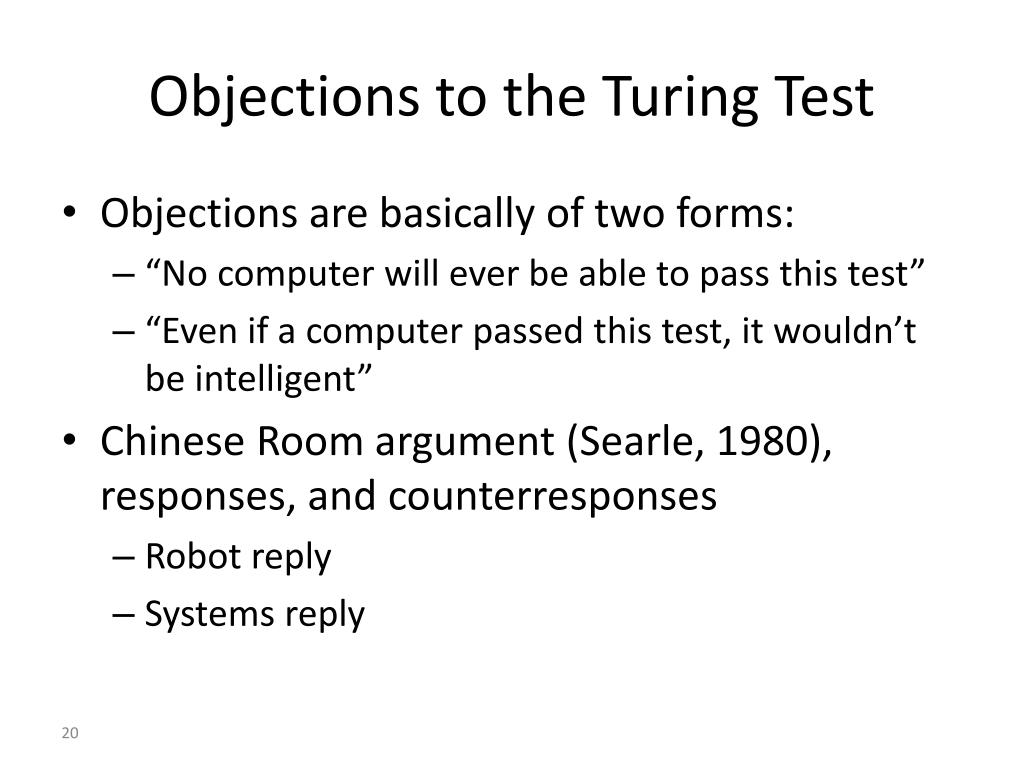 Objections to the Turing Test

• Objections are basically of two forms:
– “No computer will ever be able to pass this test”
– “Even if a computer passed this test, it wouldn’t be intelligent”
• Chinese Room argument (Searle, 1980), responses, and counterresponses
– Robot reply
– Systems reply

20